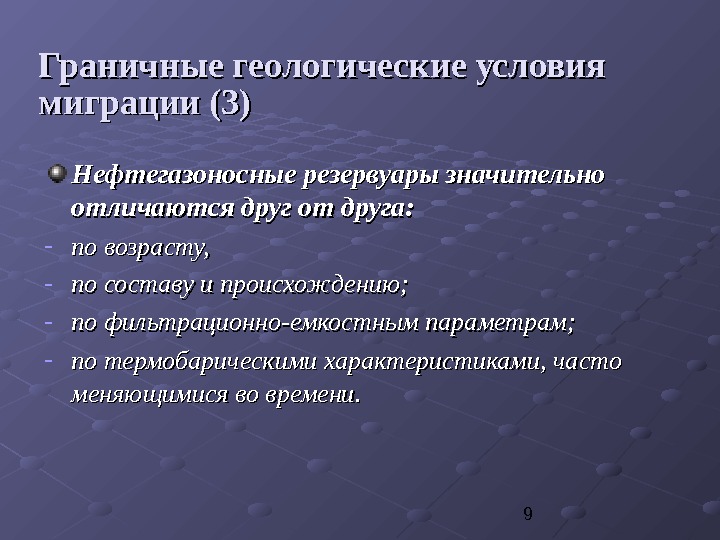 Граничные геологические условия миграции (3)

Нефтегазоносные резервуары значительно отличаются друг от друга:

- по возрасту,
- по составу и происхождению;
- по фильтрационно-емкостным параметрам;
- по термобарическими характеристиками, часто меняющимися во времени.

9